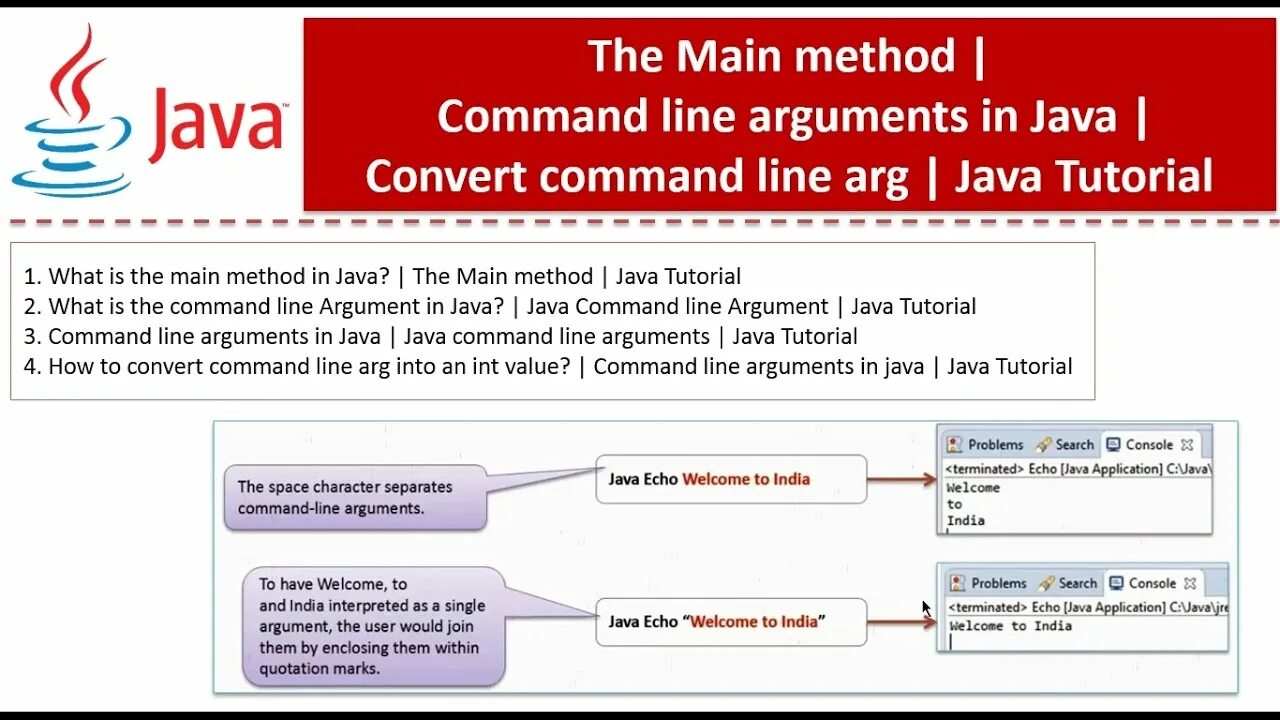 Java

The Main method | Command line arguments in Java | Convert command line arg | Java Tutorial

1. What is the main method in Java? | The Main method | Java Tutorial
2. What is the command line Argument in Java? | Java Command line Argument | Java Tutorial
3. Command line arguments in Java | Java command line arguments | Java Tutorial
4. How to convert command line arg into an int value? | Command line arguments in java | Java Tutorial

The space character separates command-line arguments.

Java Echo Welcome to India

Problems Search Console
<terminated> Echo [Java Application] C:\Java\
Welcome
to
India

To have Welcome, to and India interpreted as a single argument, the user would join them by enclosing them within quotation marks.

Java Echo "Welcome to India"

Problems Search Console
<terminated> Echo [Java Application] C:\Java\jre
Welcome to India